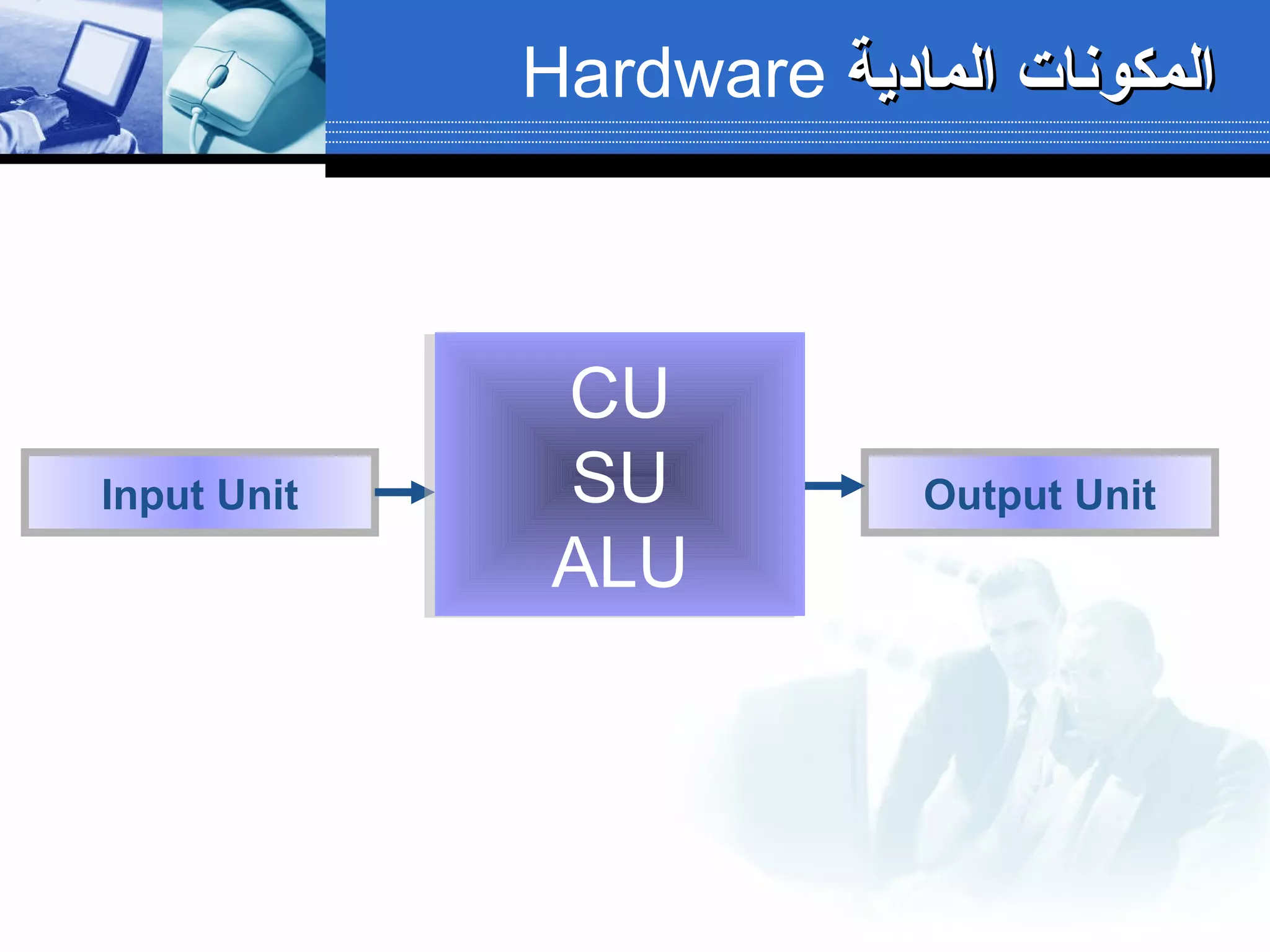 المكونات المادية Hardware

Input Unit

CU
SU
ALU

Output Unit